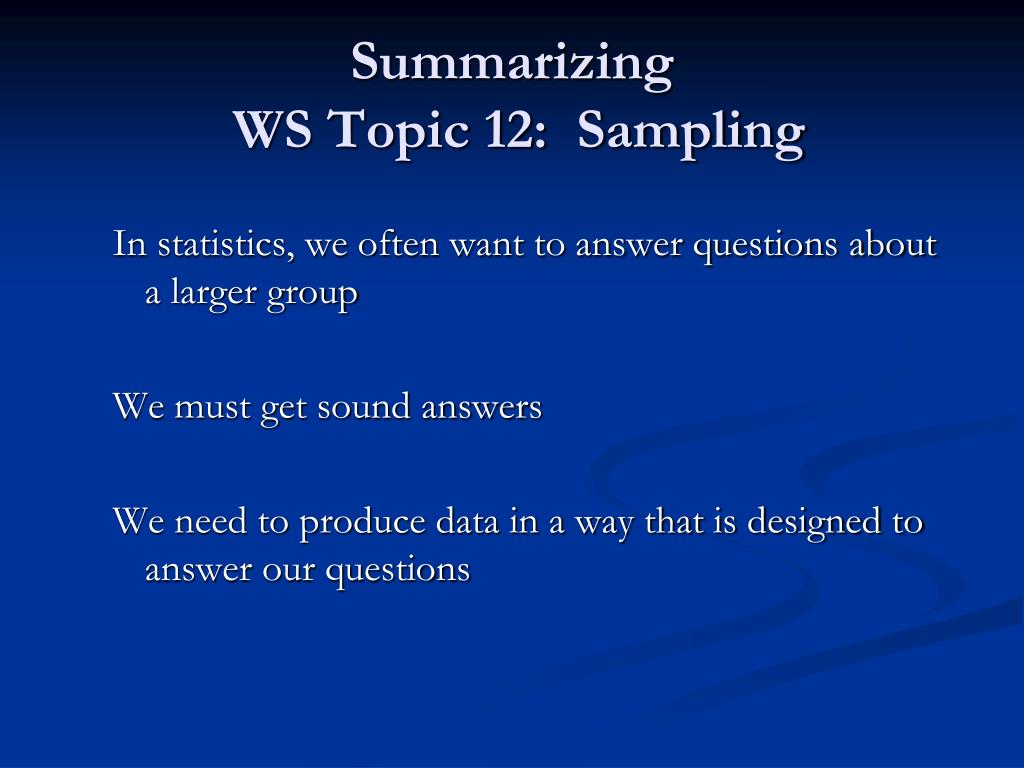 Summarizing
WS Topic 12: Sampling

In statistics, we often want to answer questions about a larger group

We must get sound answers

We need to produce data in a way that is designed to answer our questions